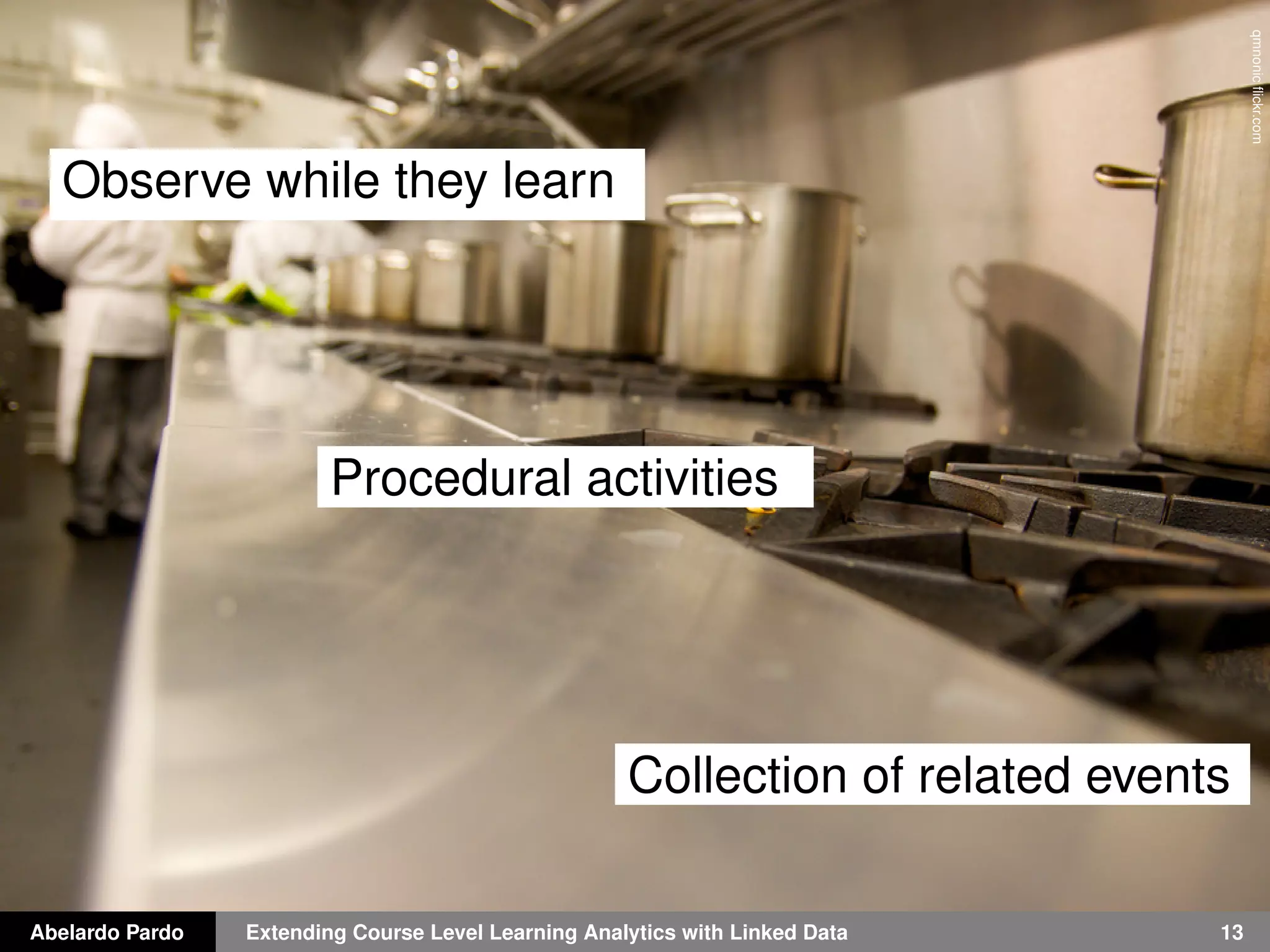 qmnonic flickr.com

Observe while they learn

Procedural activities

Collection of related events

Abelardo Pardo Extending Course Level Learning Analytics with Linked Data 13